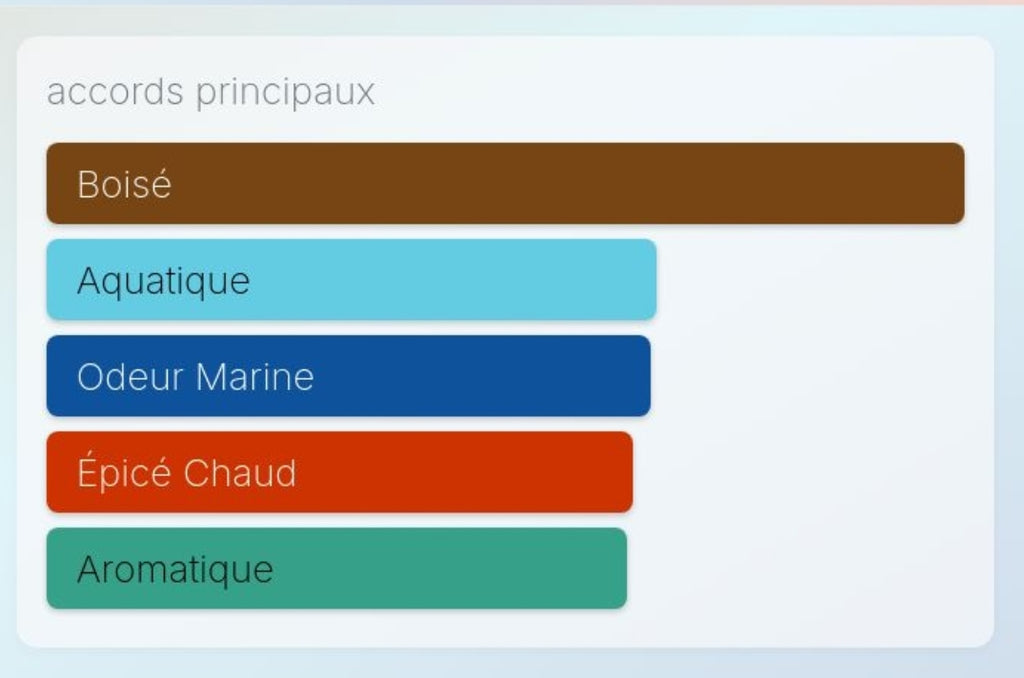 accords principaux

Boisé

Aquatique

Odeur Marine

Épicé Chaud

Aromatique